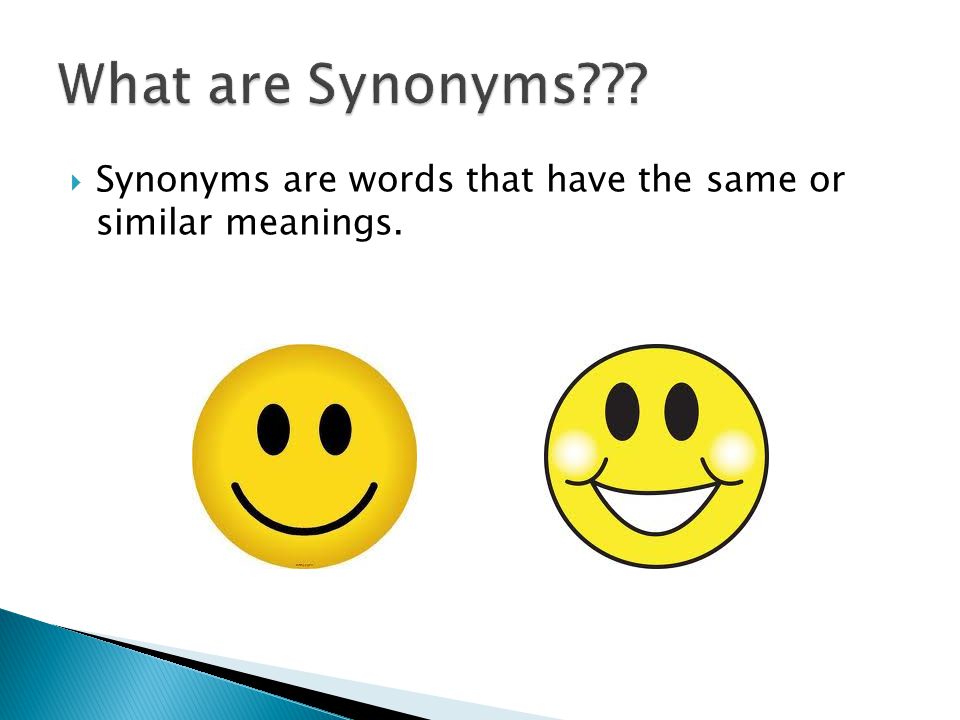 What are Synonyms???

Synonyms are words that have the same or similar meanings.